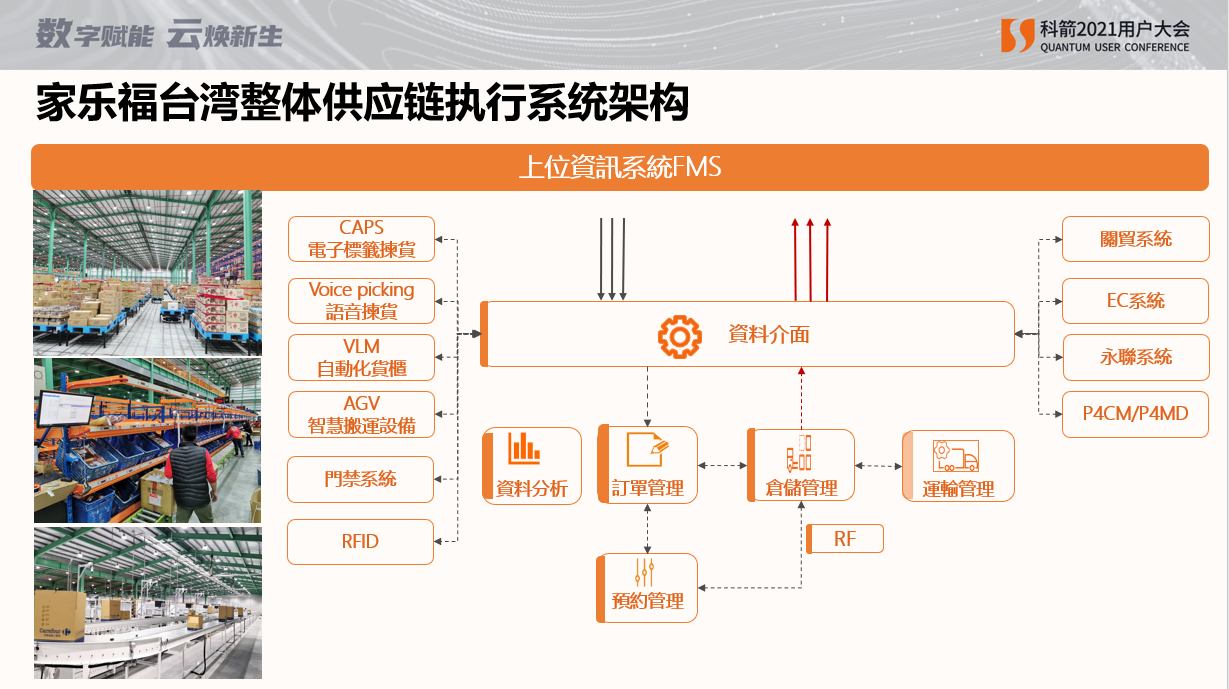 数字赋能 云焕新生

科箭2021用户大会
QUANTUM USER CONFERENCE

家乐福台湾整体供应链执行系统架构

上位資訊系統FMS

CAPS
電子標籤揀貨

Voice picking
語音揀貨

VLM
自動化貨櫃

AGV
智慧搬運設備

門禁系統

RFID

資料介面

資料分析

訂單管理

倉儲管理

運輸管理

RF

預約管理

關貿系統

EC系統

永聯系統

P4CM/P4MD